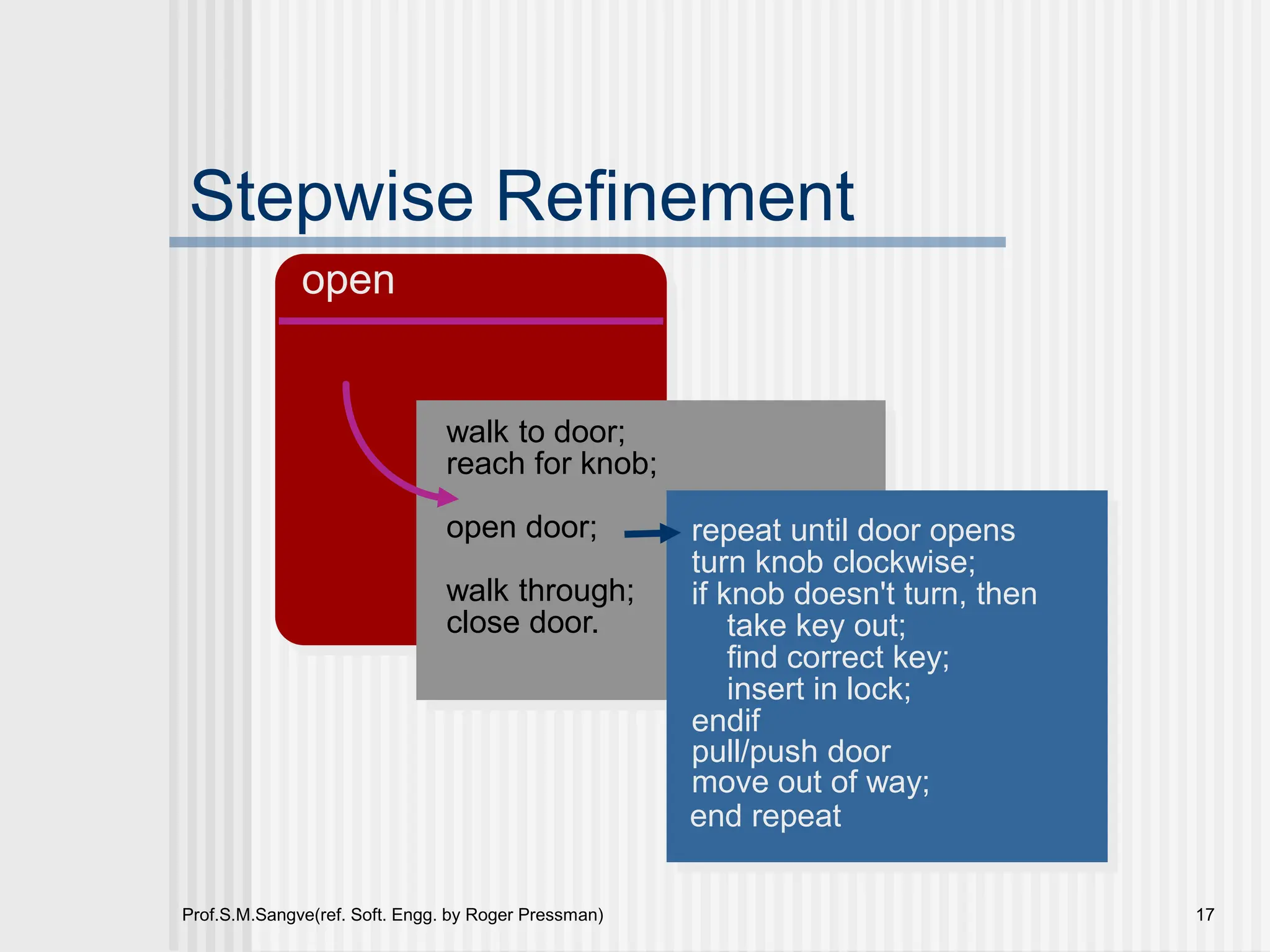 Stepwise Refinement

open

walk to door;
reach for knob;

open door;

walk through;
close door.

repeat until door opens
turn knob clockwise;
if knob doesn't turn, then
take key out;
find correct key;
insert in lock;
endif
pull/push door
move out of way;
end repeat

Prof.S.M.Sangve(ref. Soft. Engg. by Roger Pressman)

17